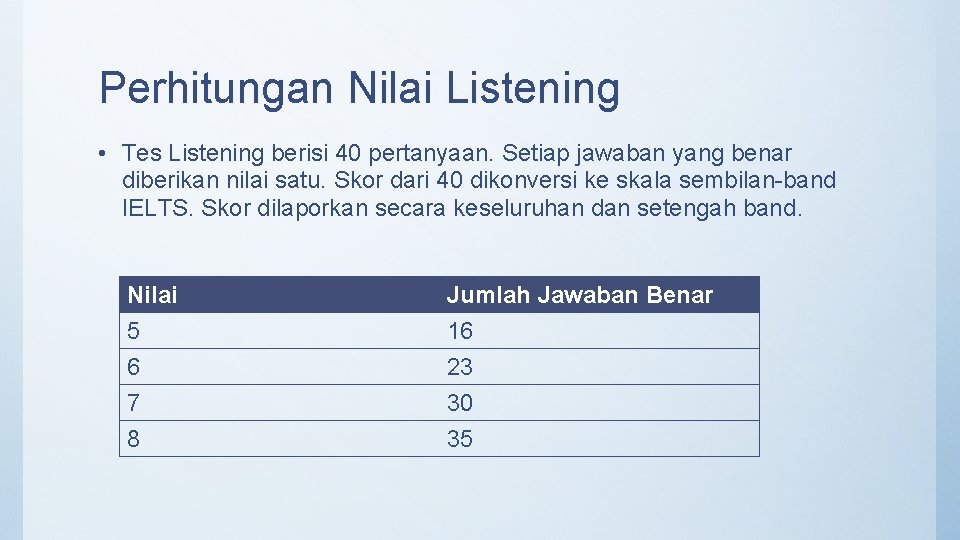 Perhitungan Nilai Listening

• Tes Listening berisi 40 pertanyaan. Setiap jawaban yang benar diberikan nilai satu. Skor dari 40 dikonversi ke skala sembilan-band IELTS. Skor dilaporkan secara keseluruhan dan setengah band.

| Nilai | Jumlah Jawaban Benar |
|---|---|
| 5 | 16 |
| 6 | 23 |
| 7 | 30 |
| 8 | 35 |